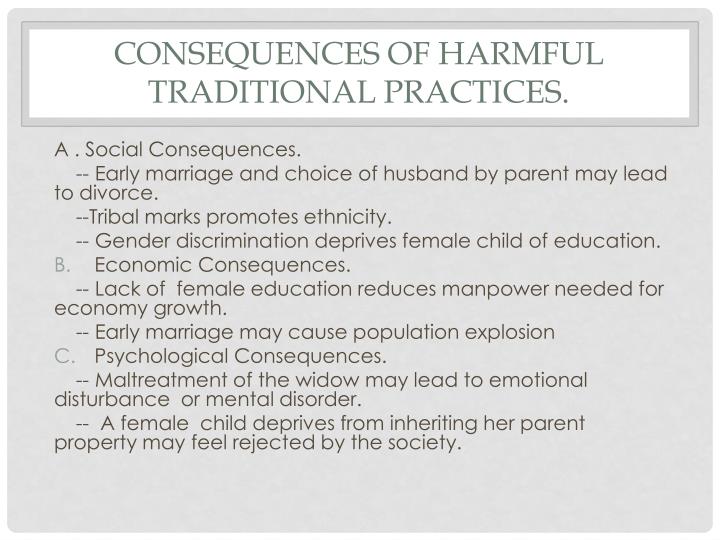 CONSEQUENCES OF HARMFUL TRADITIONAL PRACTICES.

A . Social Consequences.

-- Early marriage and choice of husband by parent may lead to divorce.

--Tribal marks promotes ethnicity.

-- Gender discrimination deprives female child of education.

B. Economic Consequences.

-- Lack of female education reduces manpower needed for economy growth.

-- Early marriage may cause population explosion

C. Psychological Consequences.

-- Maltreatment of the widow may lead to emotional disturbance or mental disorder.

-- A female child deprives from inheriting her parent property may feel rejected by the society.